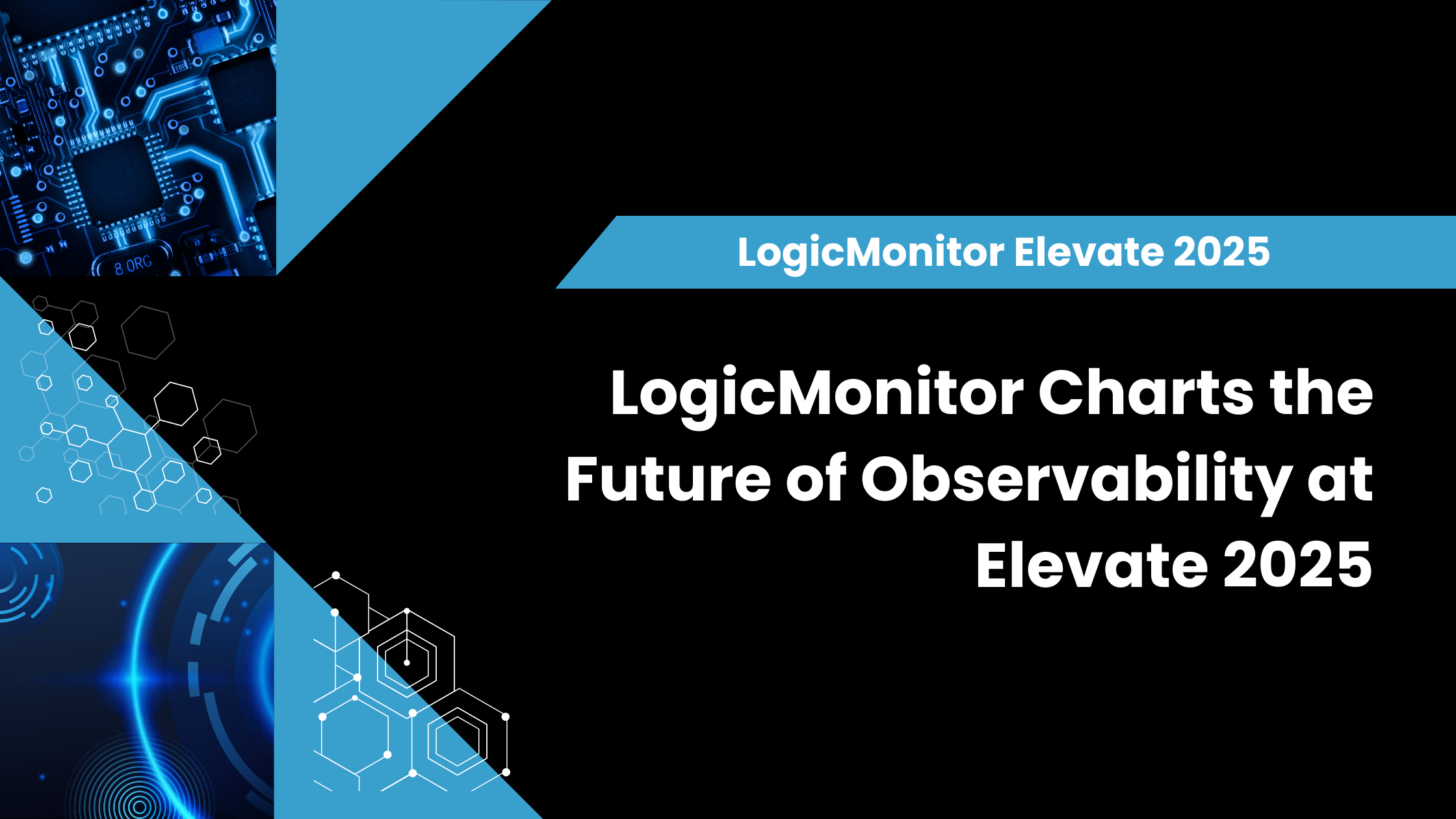 8.0RG

LogicMonitor Elevate 2025

LogicMonitor Charts the Future of Observability at Elevate 2025